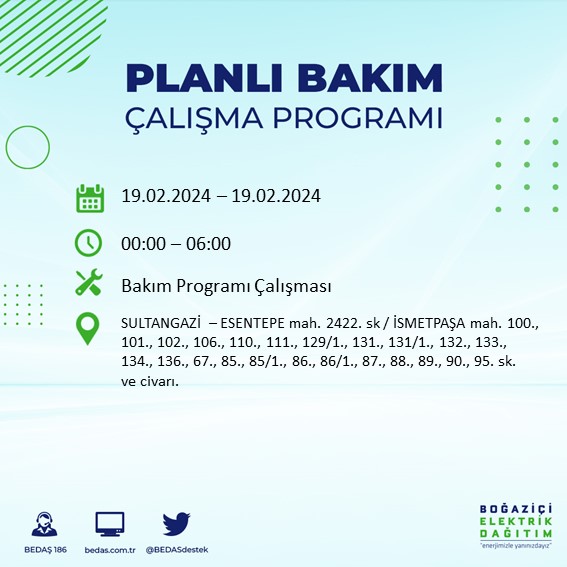 PLANLI BAKIM
ÇALIŞMA PROGRAMI

19.02.2024 – 19.02.2024

00:00 – 06:00

Bakım Programı Çalışması

SULTANGAZİ – ESENTEPE mah. 2422. sk / İSMETPAŞA mah. 100., 101., 102., 106., 110., 111., 129/1., 131., 131/1., 132., 133., 134., 136., 67., 85., 85/1., 86., 86/1., 87., 88., 89., 90., 95. sk. ve civarı.

BEDAŞ 186
bedas.com.tr
@BEDASdestek

BOĞAZİÇİ
ELEKTRİK
DAĞITIM
"enerjimizle yanınızdayız"